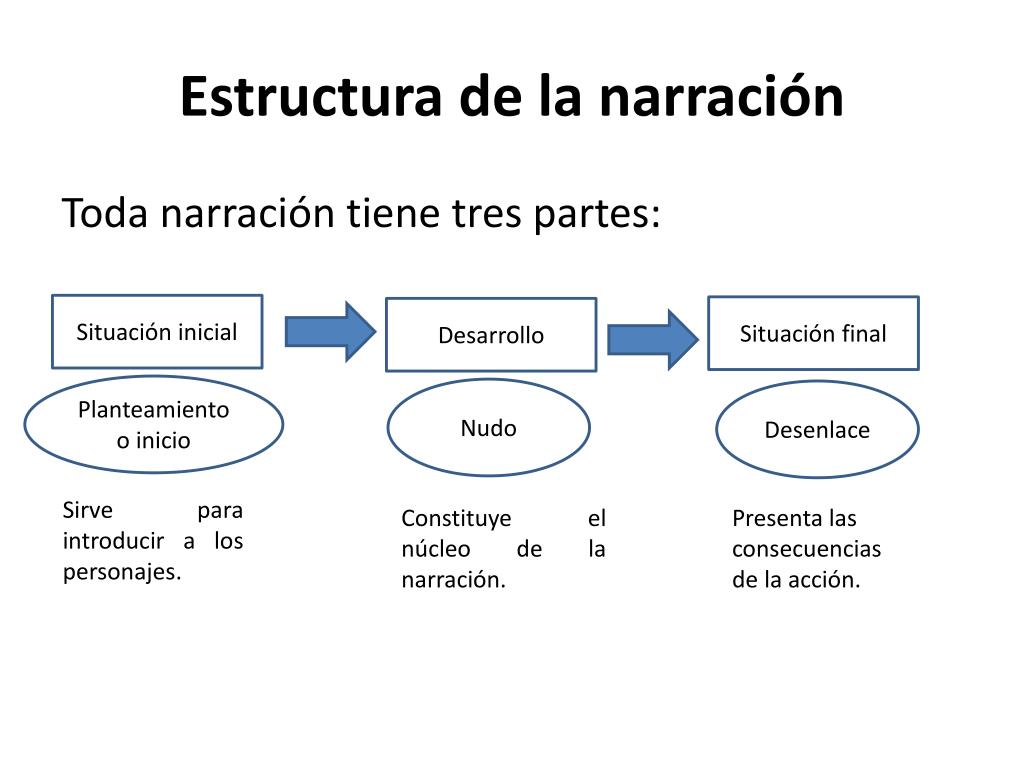 Estructura de la narración

Toda narración tiene tres partes:

Situación inicial

Planteamiento o inicio

Sirve para introducir a los personajes.

Desarrollo

Nudo

Constituye el núcleo de la narración.

Situación final

Desenlace

Presenta las consecuencias de la acción.